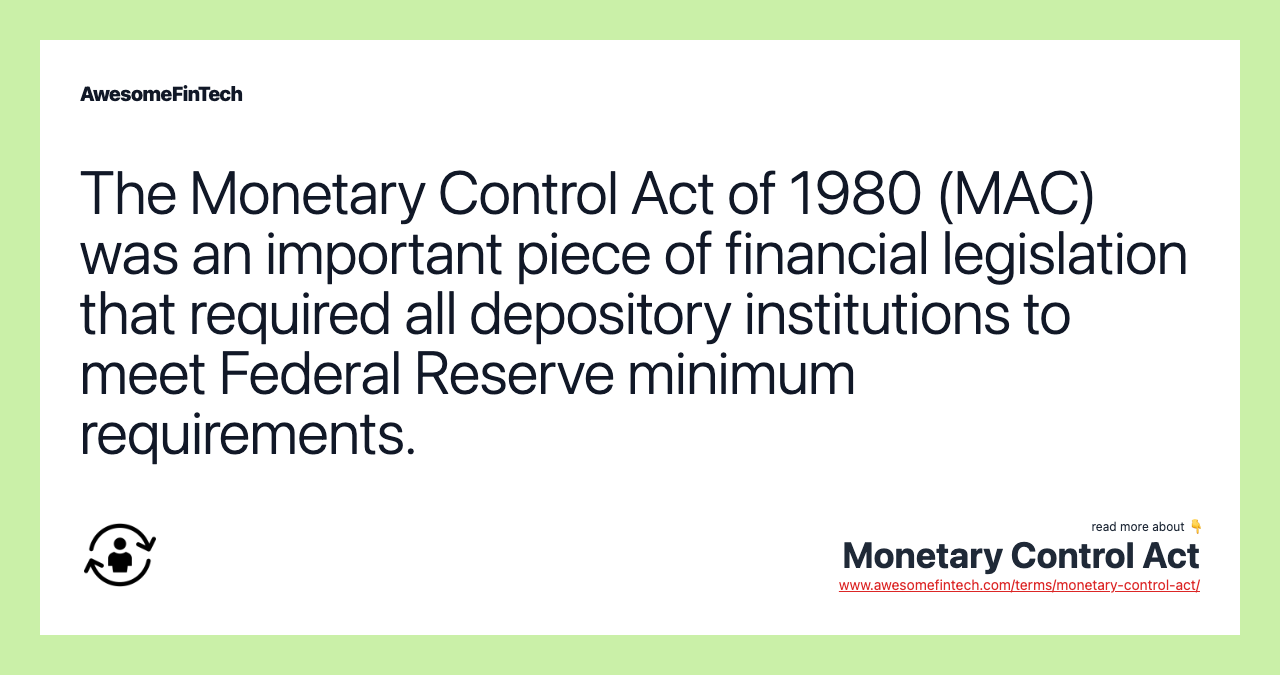 AwesomeFinTech

The Monetary Control Act of 1980 (MAC) was an important piece of financial legislation that required all depository institutions to meet Federal Reserve minimum requirements.

read more about 👇
Monetary Control Act
www.awesomefintech.com/terms/monetary-control-act/